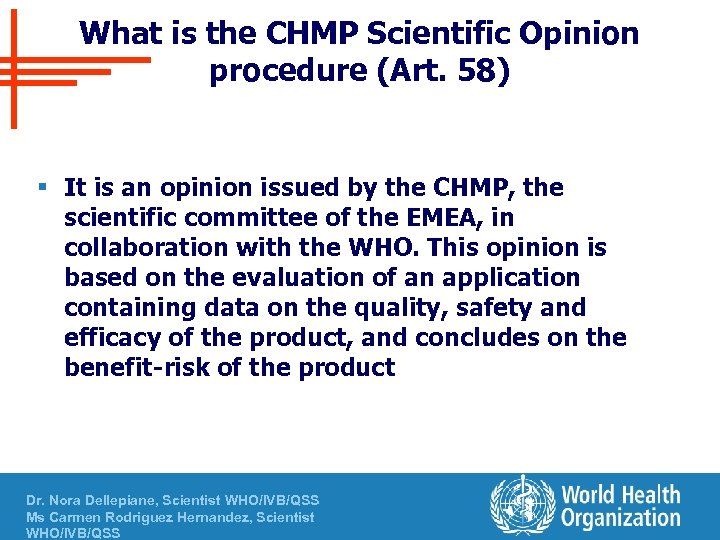 What is the CHMP Scientific Opinion procedure (Art. 58)

▪ It is an opinion issued by the CHMP, the scientific committee of the EMEA, in collaboration with the WHO. This opinion is based on the evaluation of an application containing data on the quality, safety and efficacy of the product, and concludes on the benefit-risk of the product

Dr. Nora Dellepiane, Scientist WHO/IVB/QSS
Ms Carmen Rodriguez Hernandez, Scientist WHO/IVB/QSS

World Health Organization